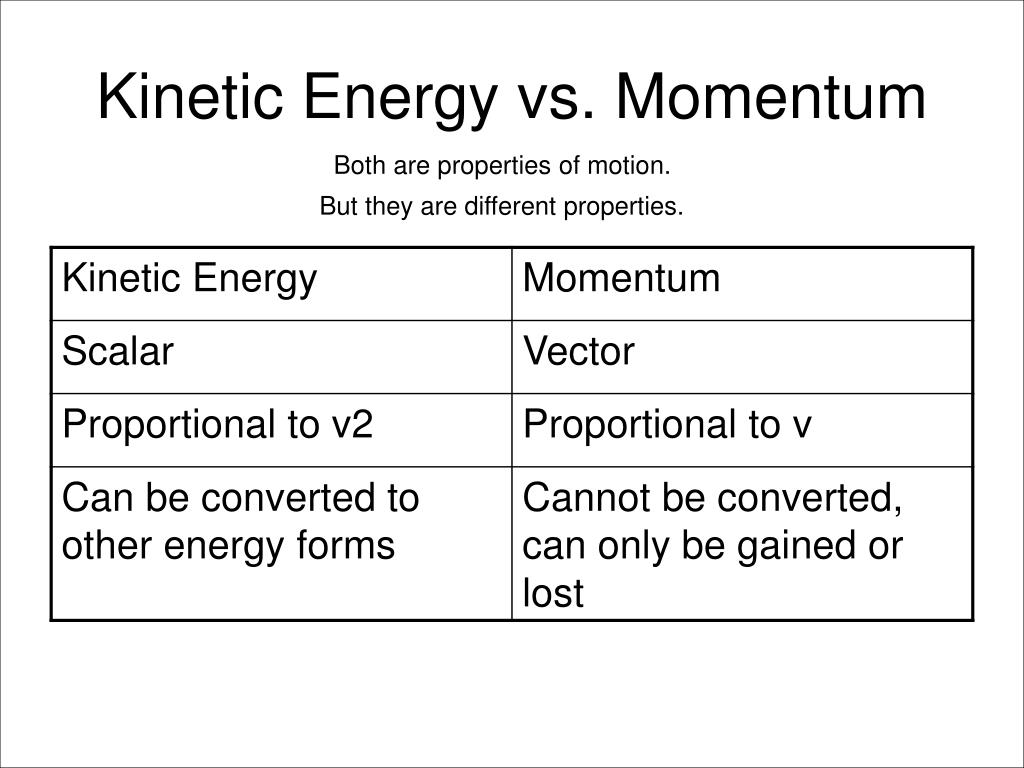 Kinetic Energy vs. Momentum

Both are properties of motion.

But they are different properties.

| Kinetic Energy | Momentum |
|---|---|
| Scalar | Vector |
| Proportional to v2 | Proportional to v |
| Can be converted to other energy forms | Cannot be converted, can only be gained or lost |